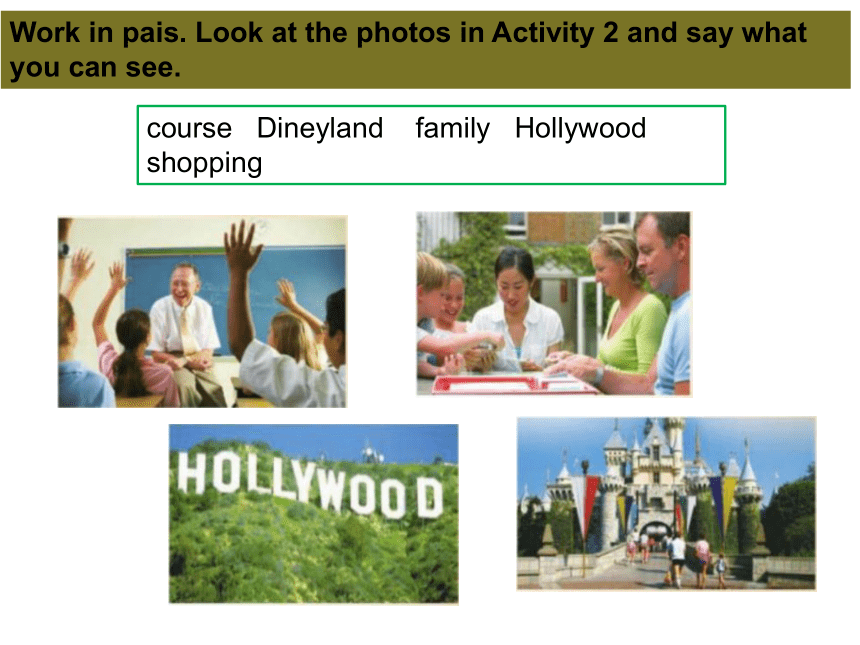 Work in pais. Look at the photos in Activity 2 and say what you can see.

course Dineyland family Hollywood shopping

HOLLYWOOD